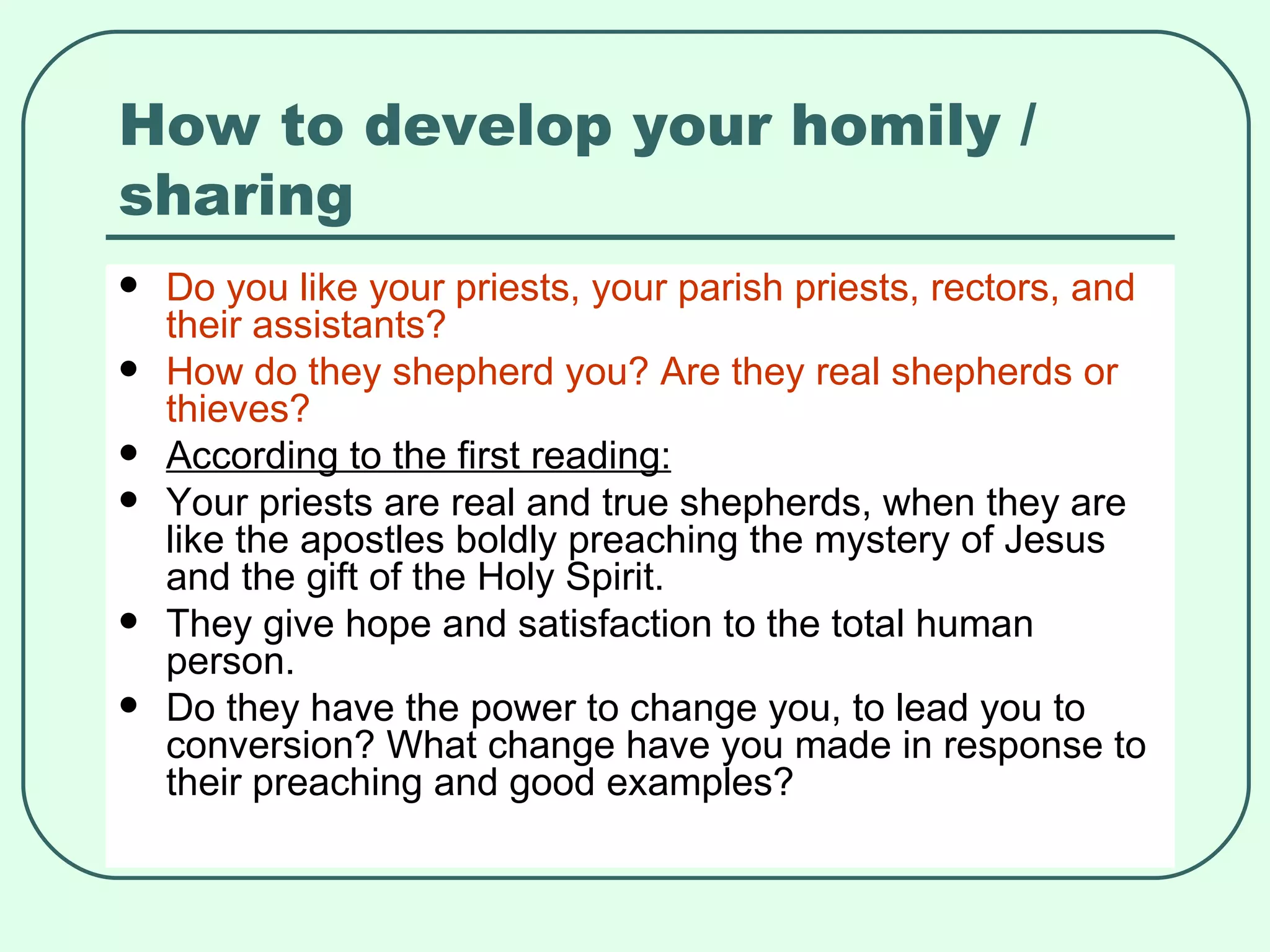 How to develop your homily / sharing

- Do you like your priests, your parish priests, rectors, and their assistants?
- How do they shepherd you? Are they real shepherds or thieves?
- According to the first reading:
- Your priests are real and true shepherds, when they are like the apostles boldly preaching the mystery of Jesus and the gift of the Holy Spirit.
- They give hope and satisfaction to the total human person.
- Do they have the power to change you, to lead you to conversion? What change have you made in response to their preaching and good examples?